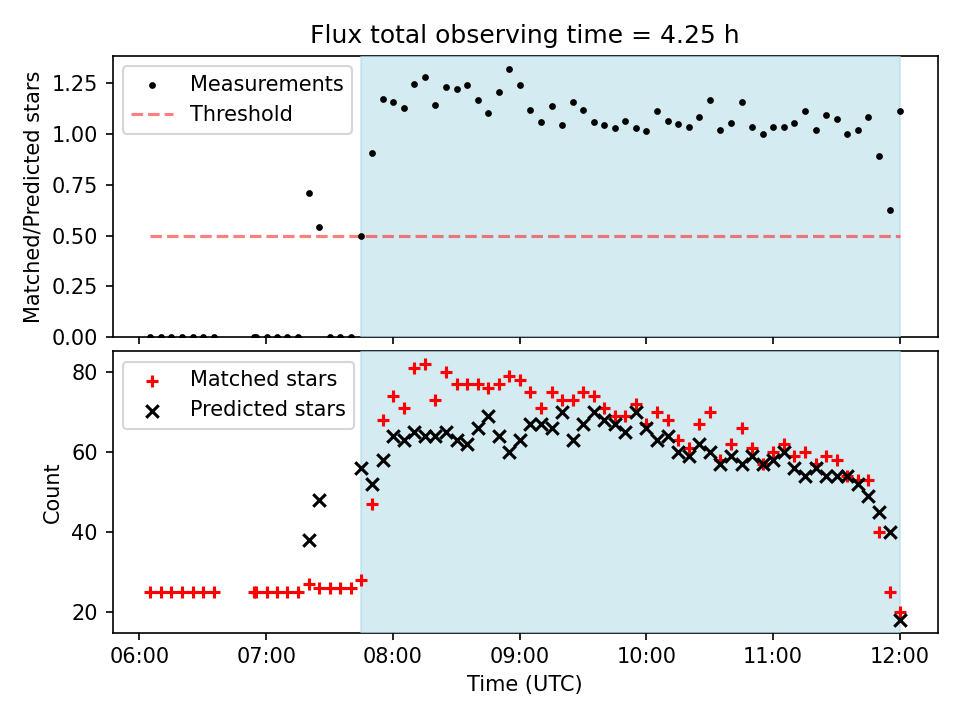 Flux total observing time = 4.25 h

Matched/Predicted stars

1.25
1.00
0.75
0.50
0.25
0.00

Measurements
Threshold

Count

80
60
40
20

Matched stars
Predicted stars

06:00 07:00 08:00 09:00 10:00 11:00 12:00

Time (UTC)